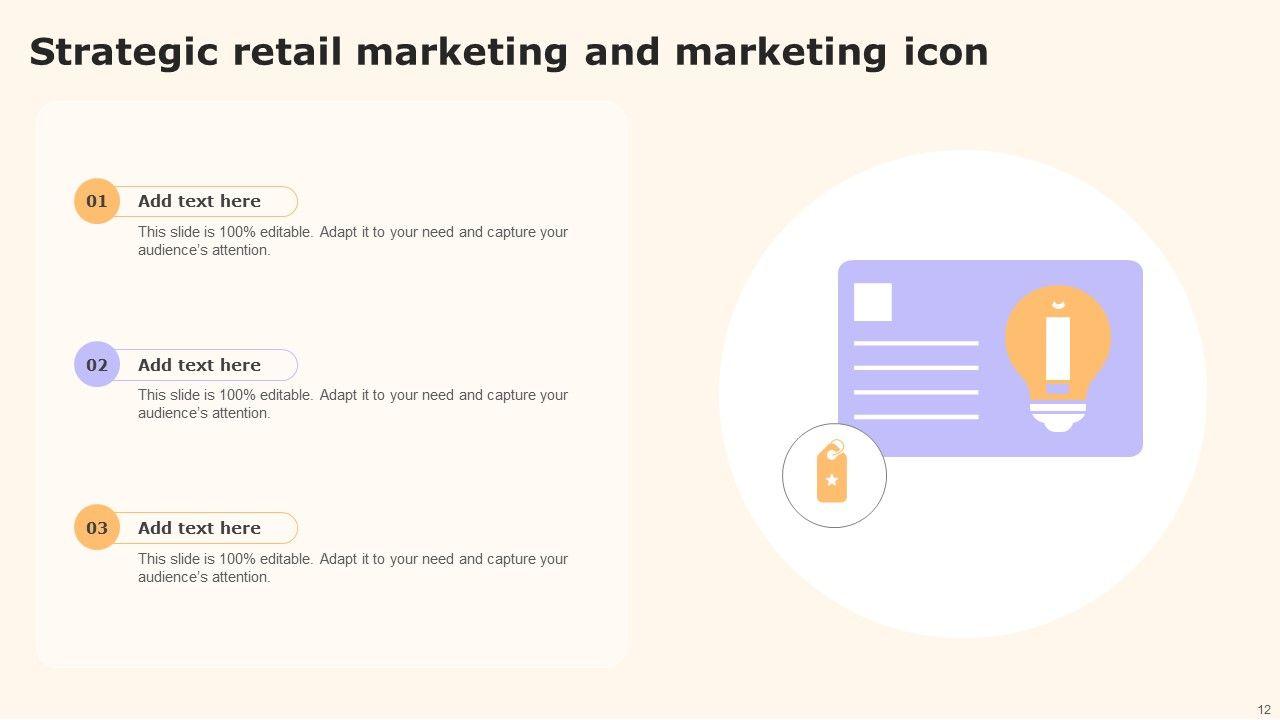 Strategic retail marketing and marketing icon

01 Add text here

This slide is 100% editable. Adapt it to your need and capture your audience's attention.

02 Add text here

This slide is 100% editable. Adapt it to your need and capture your audience's attention.

03 Add text here

This slide is 100% editable. Adapt it to your need and capture your audience's attention.

12